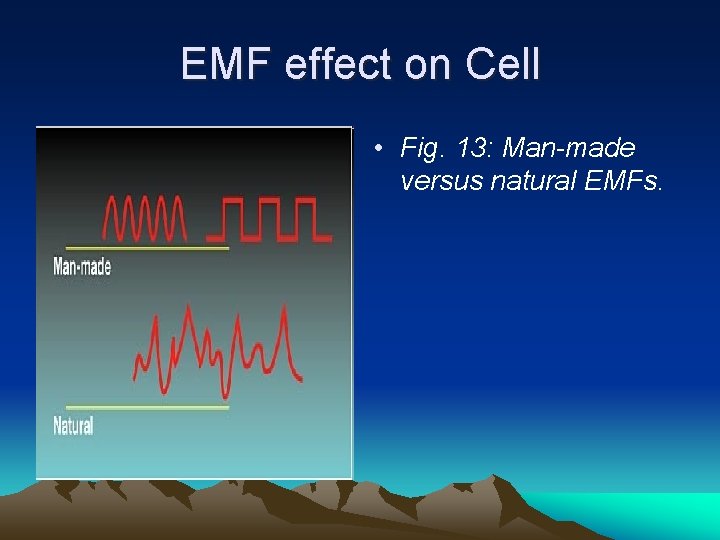 EMF effect on Cell

Man-made

Natural

• Fig. 13: Man-made versus natural EMFs.